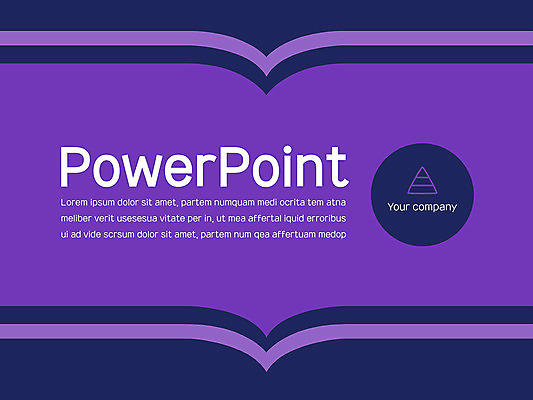 PowerPoint

Lorem ipsum dolor sit amet, partem numquam medi ocrita tem atna meliber verit usesesua vitate per in, ut mea affertal iquid erroribus ui ad vide scrsum dolor sit amet, partem num qea affertuam medop

Your company